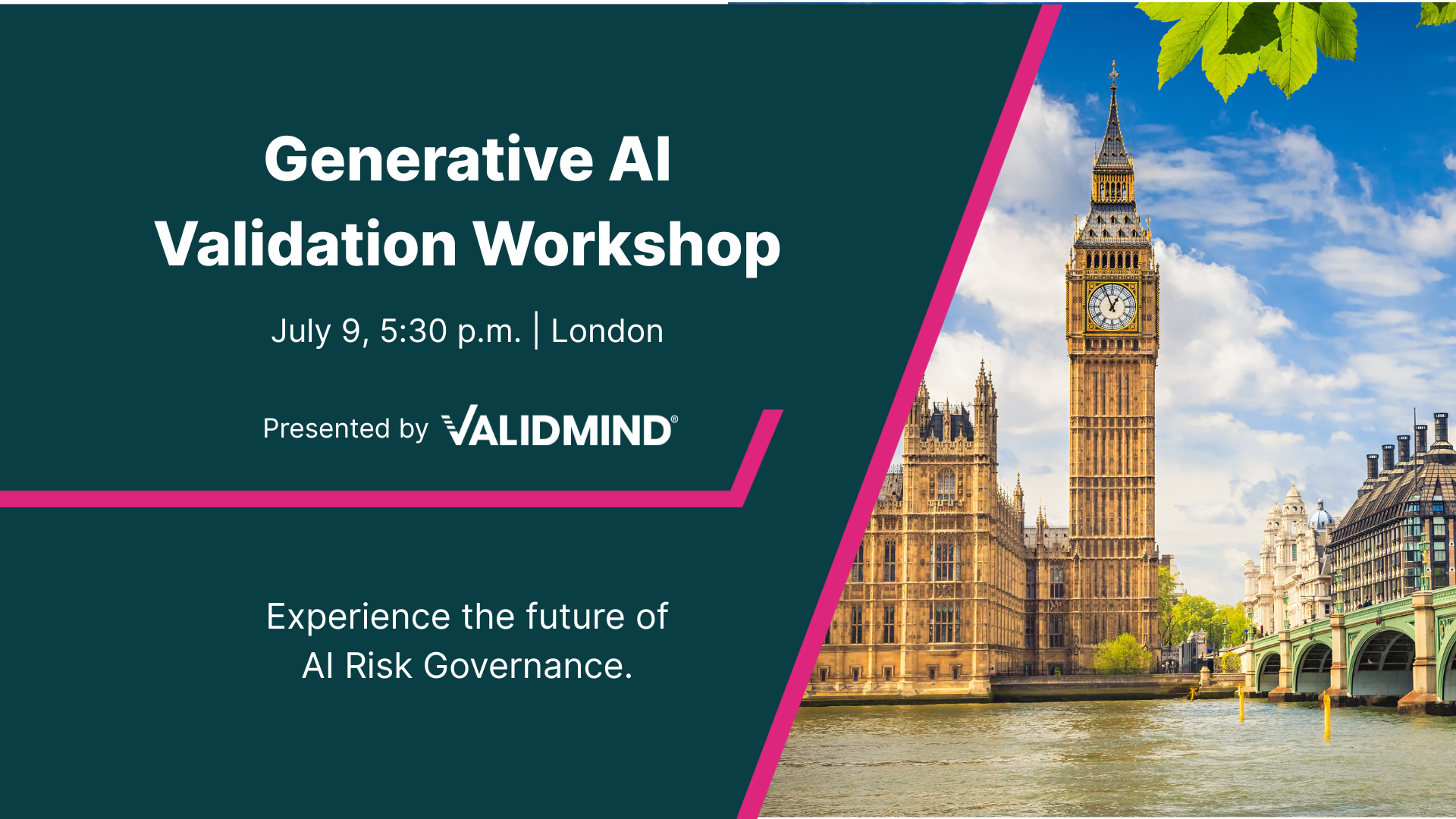 Generative AI
Validation Workshop

July 9, 5:30 p.m. | London

Presented by VALIDMIND®

Experience the future of
AI Risk Governance.